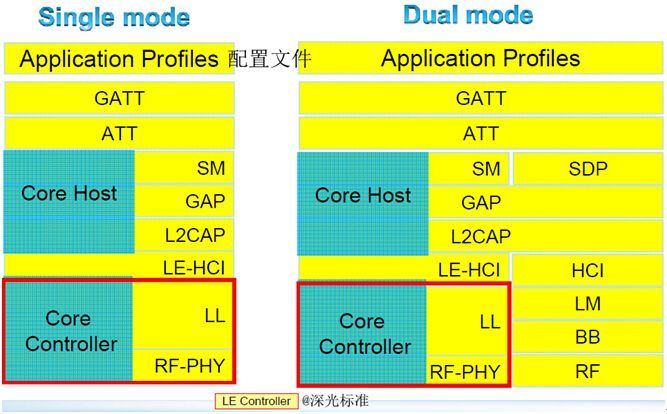 Single mode

Application Profiles 配置文件

GATT

ATT

Core Host

SM

GAP

L2CAP

LE-HCI

Core Controller

LL

RF-PHY

Dual mode

Application Profiles

GATT

ATT

Core Host

SM

SDP

GAP

L2CAP

LE-HCI

HCI

Core Controller

LL

LM

BB

RF-PHY

RF

LE Controller

@深光标准